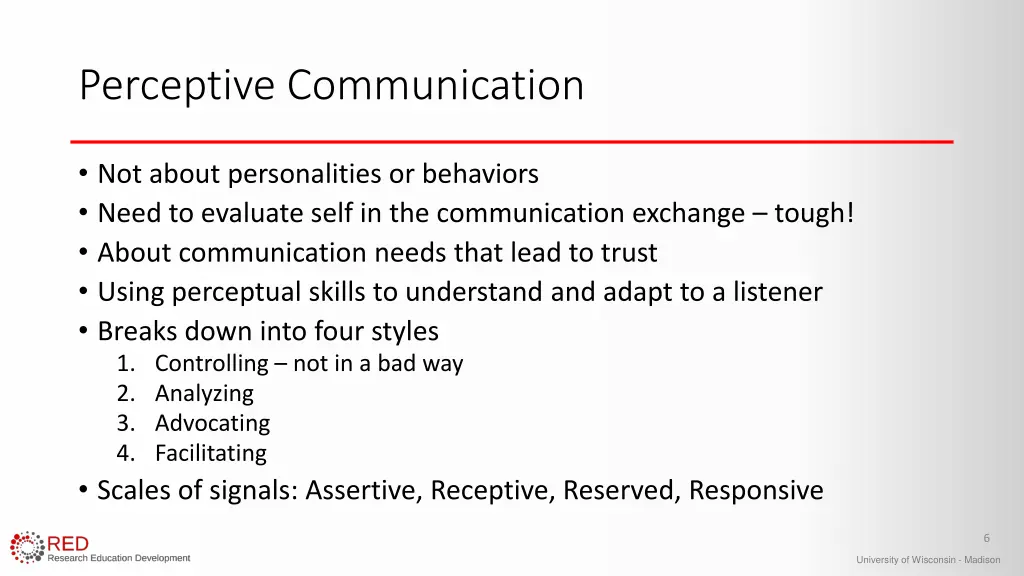 Perceptive Communication

• Not about personalities or behaviors
• Need to evaluate self in the communication exchange – tough!
• About communication needs that lead to trust
• Using perceptual skills to understand and adapt to a listener
• Breaks down into four styles
1. Controlling – not in a bad way
2. Analyzing
3. Advocating
4. Facilitating
• Scales of signals: Assertive, Receptive, Reserved, Responsive

RED
Research Education Development

6

University of Wisconsin - Madison